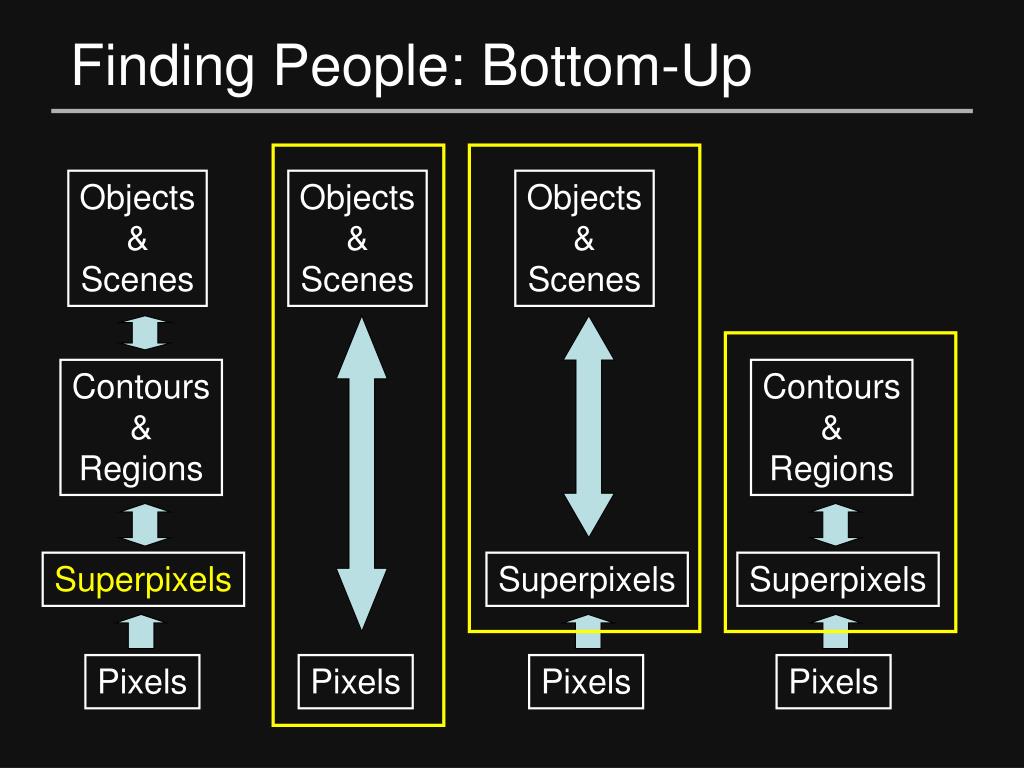 Finding People: Bottom-Up

Objects & Scenes

Contours & Regions

Superpixels

Pixels

Objects & Scenes

Pixels

Objects & Scenes

Superpixels

Pixels

Contours & Regions

Superpixels

Pixels